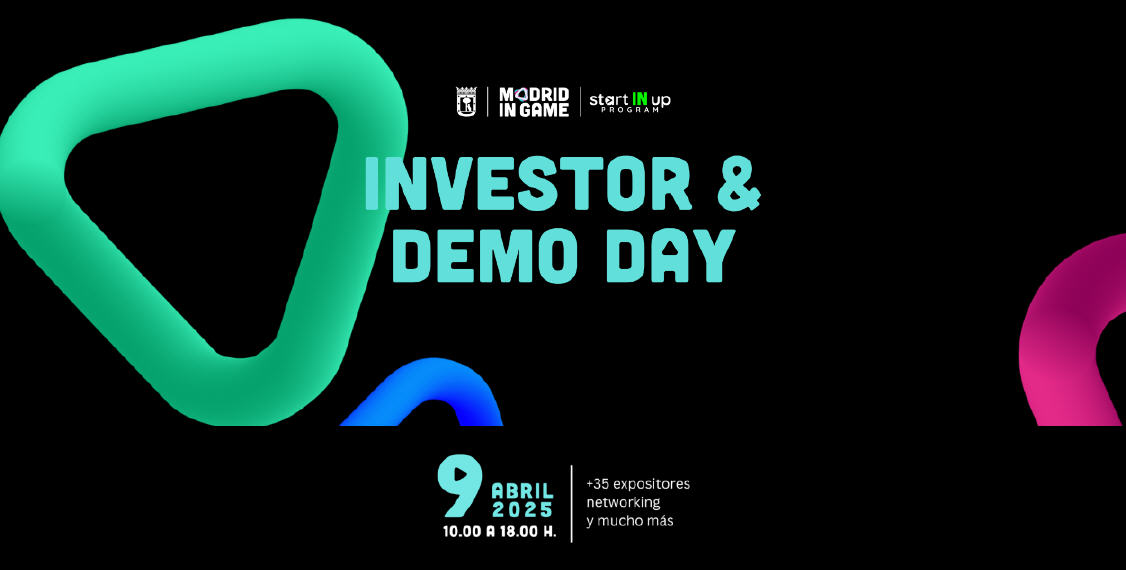 MADRID IN GAME | start IN up PROGRAM

INVESTOR & DEMO DAY

9 ABRIL 2025
10.00 A 18.00 H.

+35 expositores
networking
y mucho más